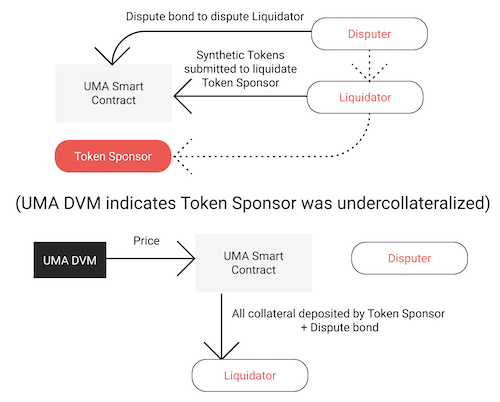 Dispute bond to dispute Liquidator

Disputer

Synthetic Tokens submitted to liquidate Token Sponsor

UMA Smart Contract

Liquidator

Token Sponsor

(UMA DVM indicates Token Sponsor was undercollateralized)

UMA DVM

Price

UMA Smart Contract

Disputer

All collateral deposited by Token Sponsor + Dispute bond

Liquidator